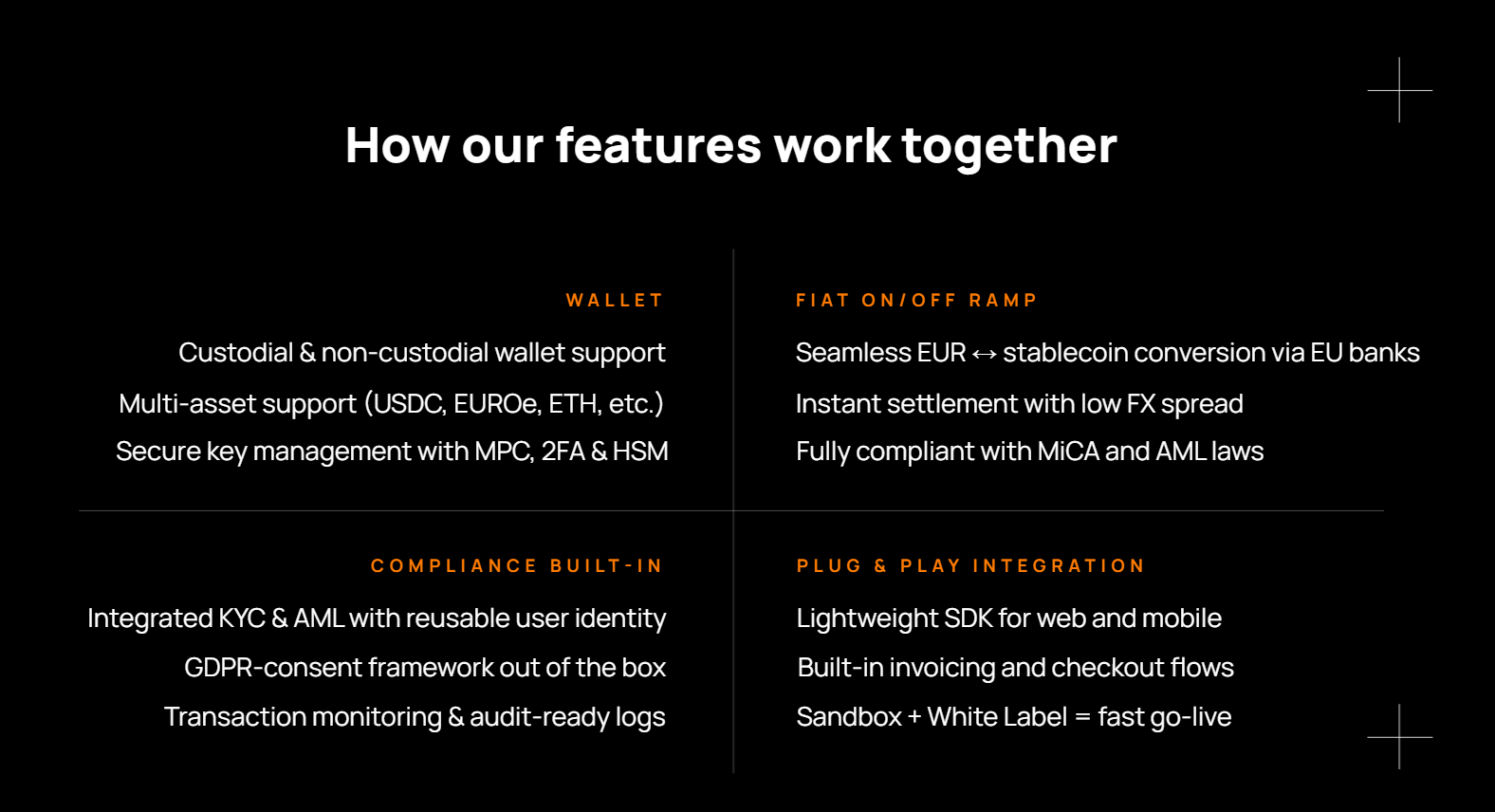 How our features work together

WALLET

Custodial & non-custodial wallet support

Multi-asset support (USDC, EUROe, ETH, etc.)

Secure key management with MPC, 2FA & HSM

FIAT ON/OFF RAMP

Seamless EUR ↔ stablecoin conversion via EU banks

Instant settlement with low FX spread

Fully compliant with MiCA and AML laws

COMPLIANCE BUILT-IN

Integrated KYC & AML with reusable user identity

GDPR-consent framework out of the box

Transaction monitoring & audit-ready logs

PLUG & PLAY INTEGRATION

Lightweight SDK for web and mobile

Built-in invoicing and checkout flows

Sandbox + White Label = fast go-live